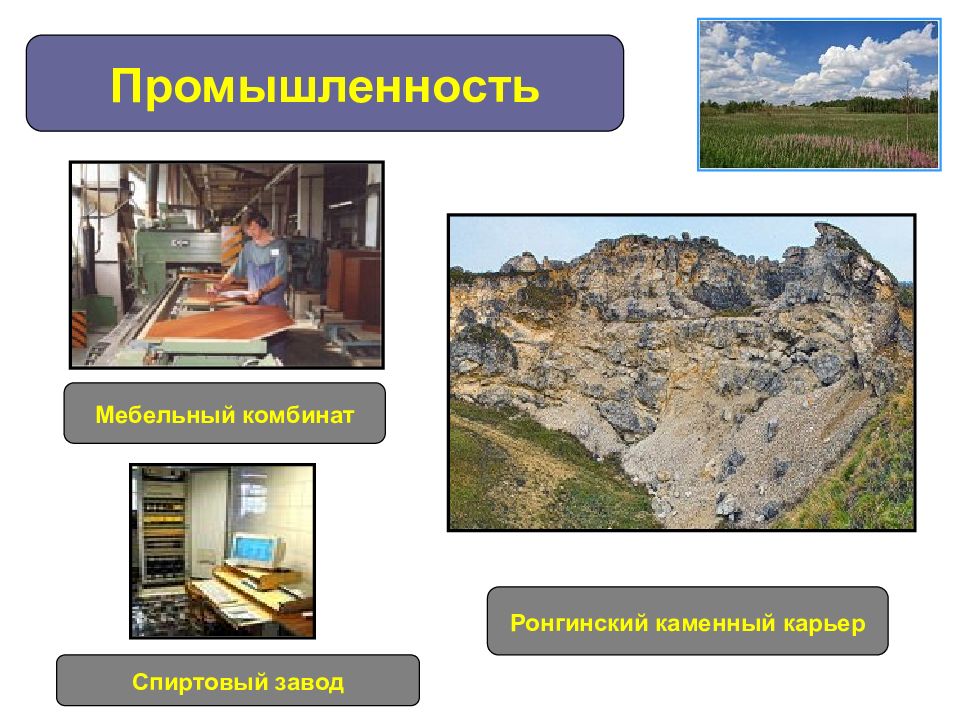 Промышленность

Мебельный комбинат

Спиртовый завод

Ронгинский каменный карьер